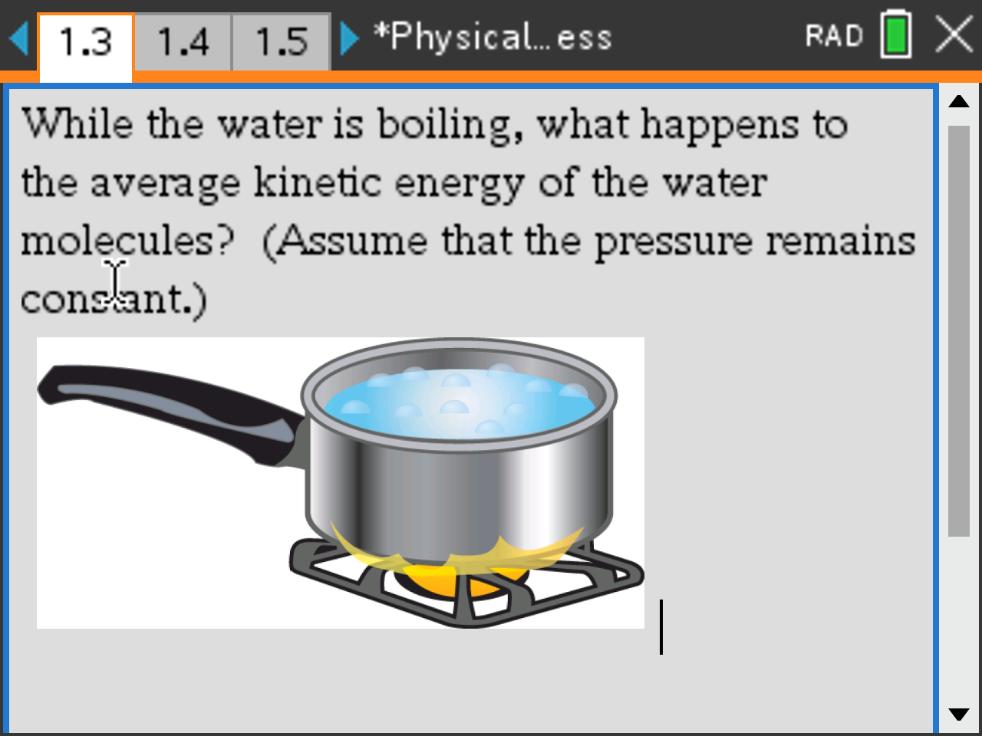 1.3 1.4 1.5 *Physical...ess RAD

While the water is boiling, what happens to the average kinetic energy of the water molecules? (Assume that the pressure remains constant.)